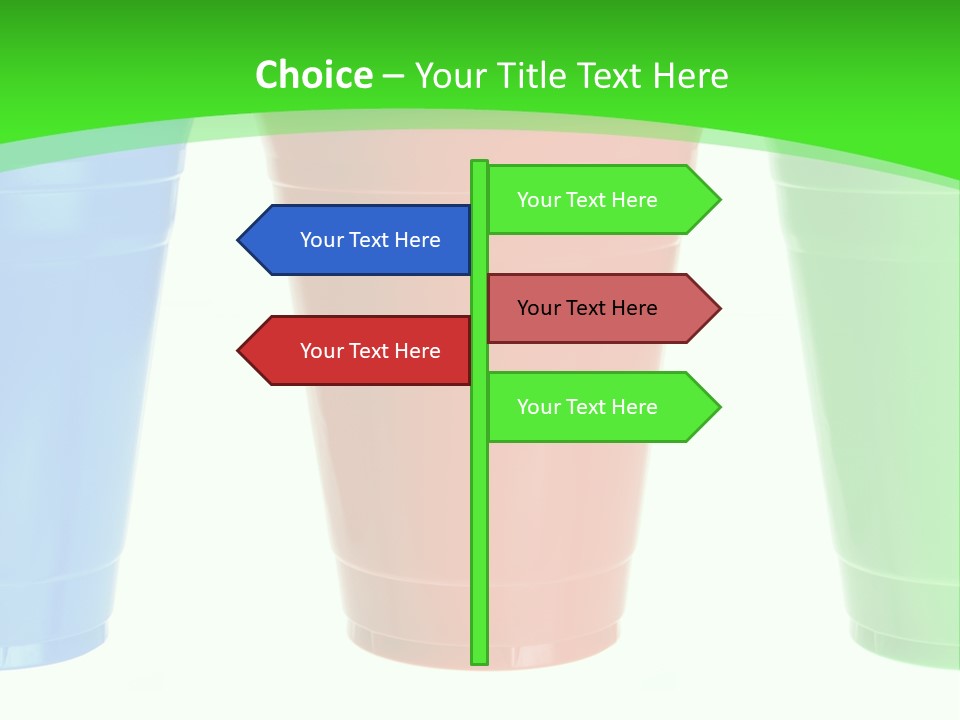 Choice – Your Title Text Here

Your Text Here

Your Text Here

Your Text Here

Your Text Here

Your Text Here